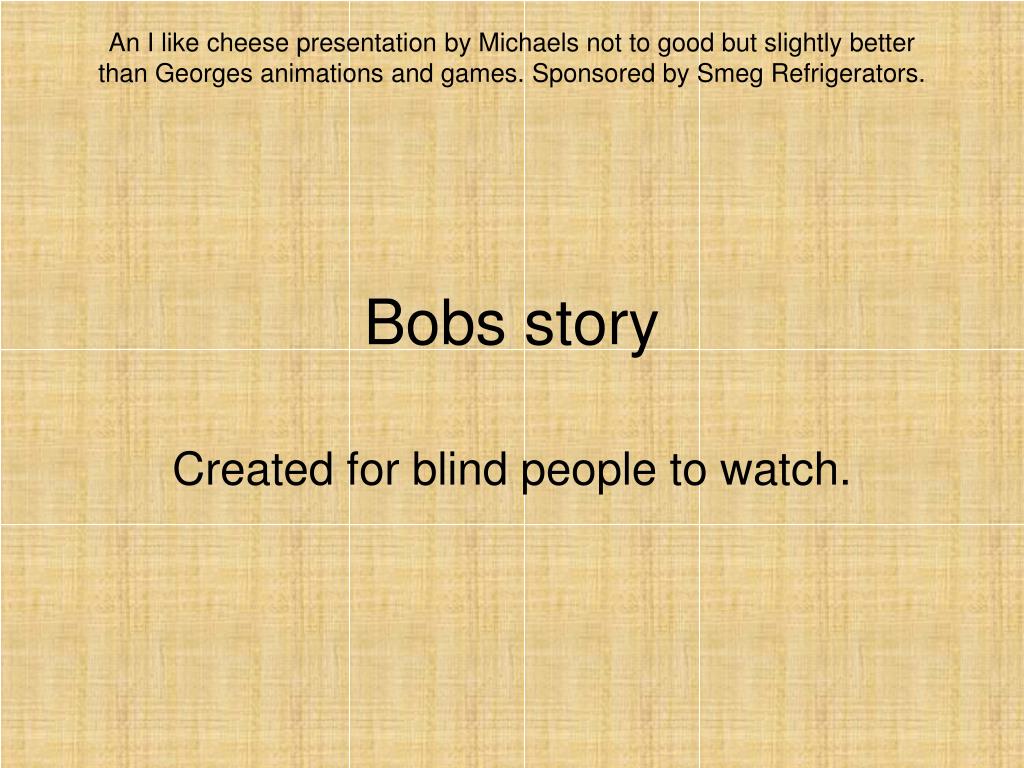 An I like cheese presentation by Michaels not to good but slightly better than Georges animations and games. Sponsored by Smeg Refrigerators.

Bobs story

Created for blind people to watch.